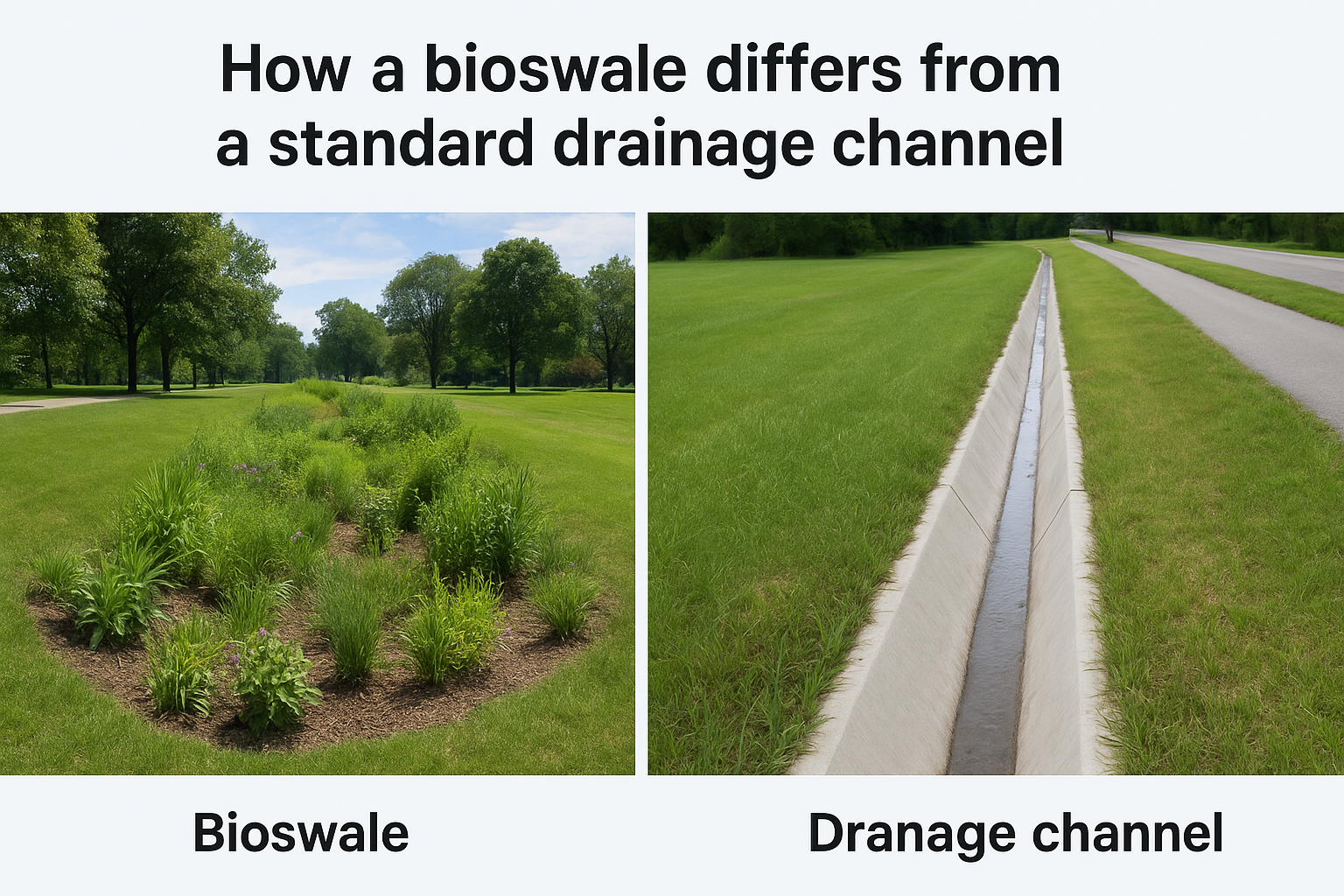 How a bioswale differs from a standard drainage channel

Bioswale

Dranage channel